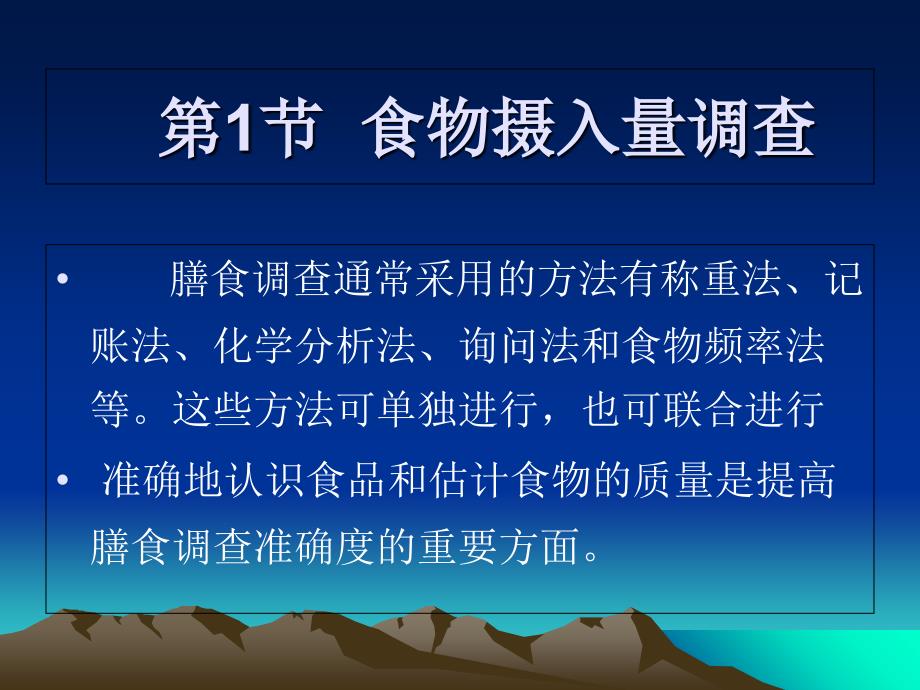 第1节 食物摄入量调查

• 膳食调查通常采用的方法有称重法、记账法、化学分析法、询问法和食物频率法等。这些方法可单独进行，也可联合进行

• 准确地认识食品和估计食物的质量是提高膳食调查准确度的重要方面。